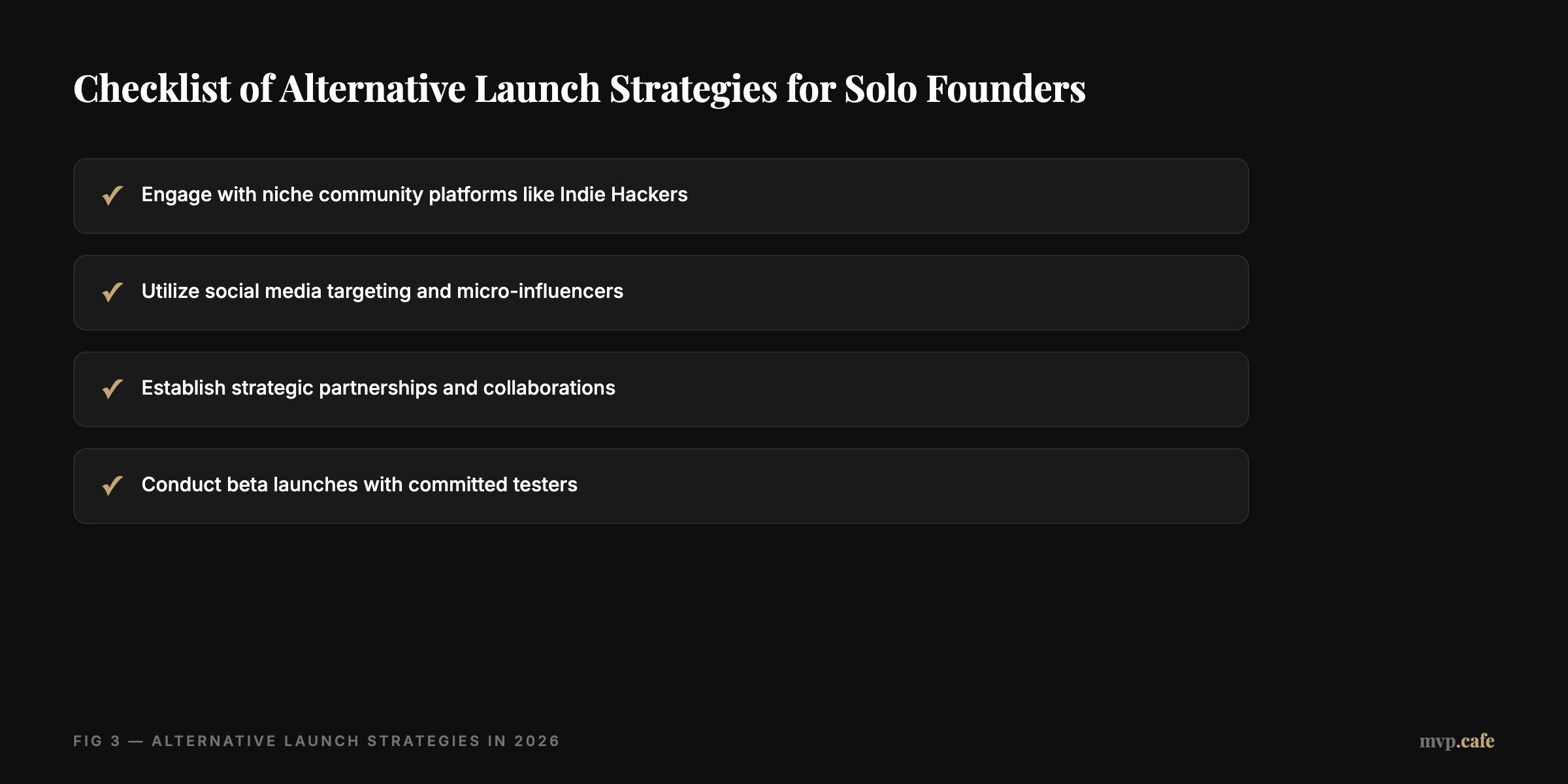 Checklist of Alternative Launch Strategies for Solo Founders

✓ Engage with niche community platforms like Indie Hackers

✓ Utilize social media targeting and micro-influencers

✓ Establish strategic partnerships and collaborations

✓ Conduct beta launches with committed testers

FIG 3 — ALTERNATIVE LAUNCH STRATEGIES IN 2026

mvp.cafe